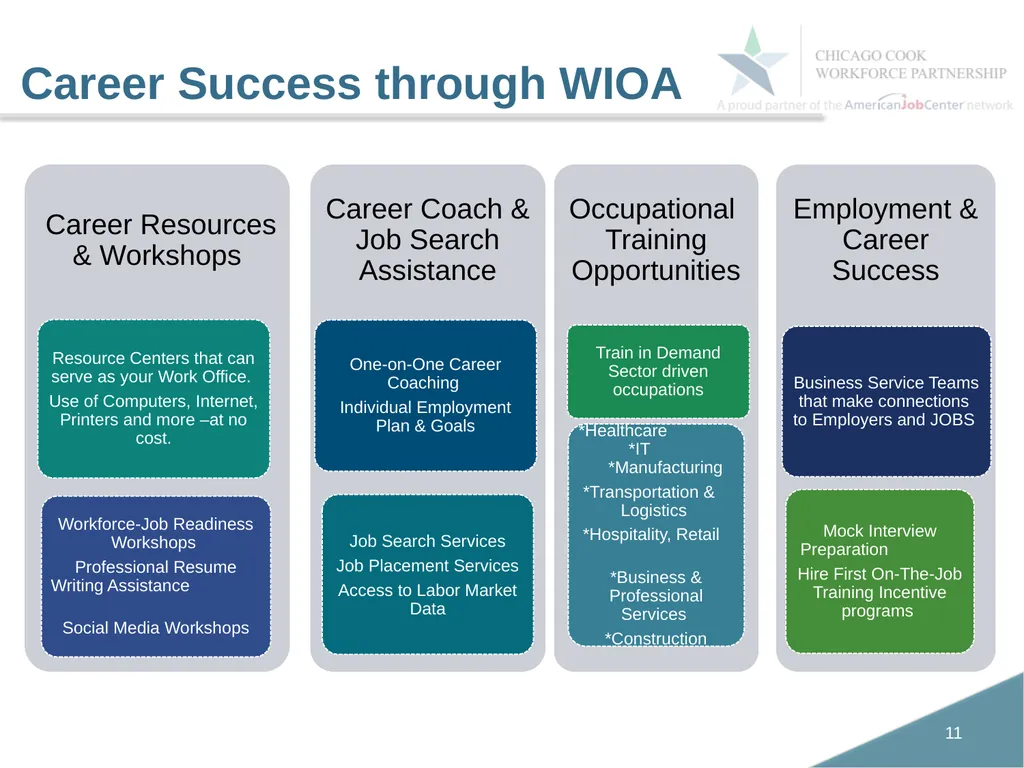 Career Success through WIOA

CHICAGO COOK
WORKFORCE PARTNERSHIP
A proud partner of the AmericanJobCenter network

Career Resources & Workshops

Resource Centers that can serve as your Work Office.

Use of Computers, Internet, Printers and more –at no cost.

Workforce-Job Readiness Workshops

Professional Resume Writing Assistance

Social Media Workshops

Career Coach & Job Search Assistance

One-on-One Career Coaching

Individual Employment Plan & Goals

Job Search Services

Job Placement Services

Access to Labor Market Data

Occupational Training Opportunities

Train in Demand Sector driven occupations

*Healthcare
*IT
*Manufacturing
*Transportation & Logistics
*Hospitality, Retail

*Business & Professional Services
*Construction

Employment & Career Success

Business Service Teams that make connections to Employers and JOBS

Mock Interview Preparation

Hire First On-The-Job Training Incentive programs

11